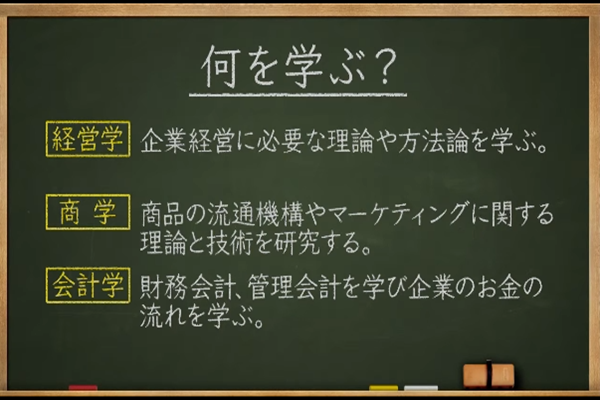 何を学ぶ？

経営学　企業経営に必要な理論や方法論を学ぶ。

商 学　商品の流通機構やマーケティングに関する理論と技術を研究する。

会計学　財務会計、管理会計を学び企業のお金の流れを学ぶ。